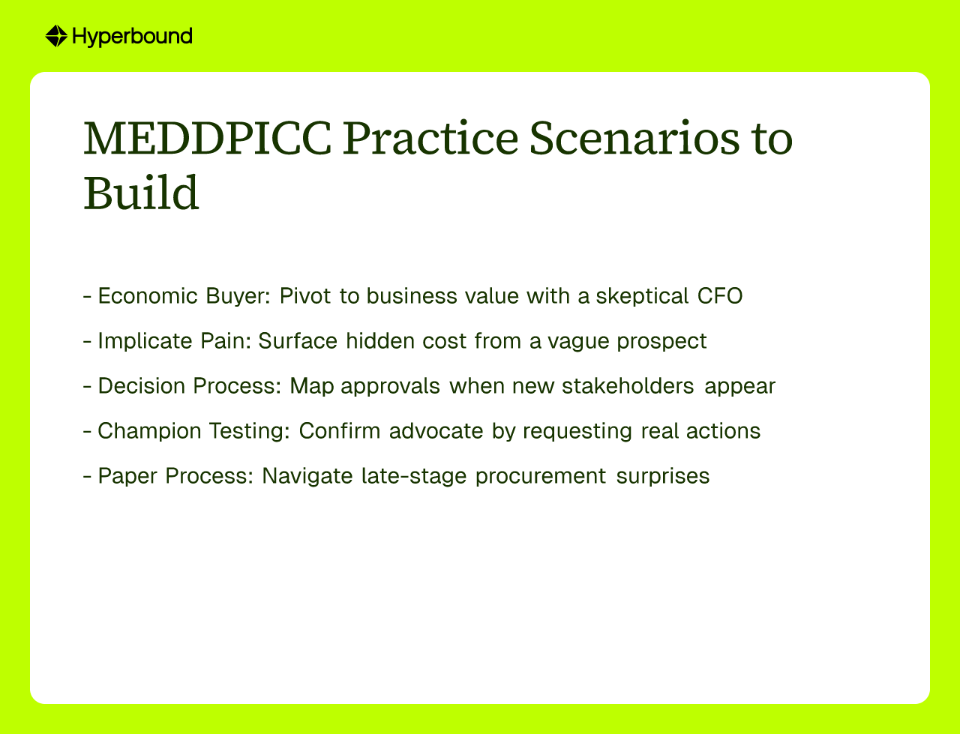 Hyperbound

MEDDPICC Practice Scenarios to Build

- Economic Buyer: Pivot to business value with a skeptical CFO

- Implicate Pain: Surface hidden cost from a vague prospect

- Decision Process: Map approvals when new stakeholders appear

- Champion Testing: Confirm advocate by requesting real actions

- Paper Process: Navigate late-stage procurement surprises